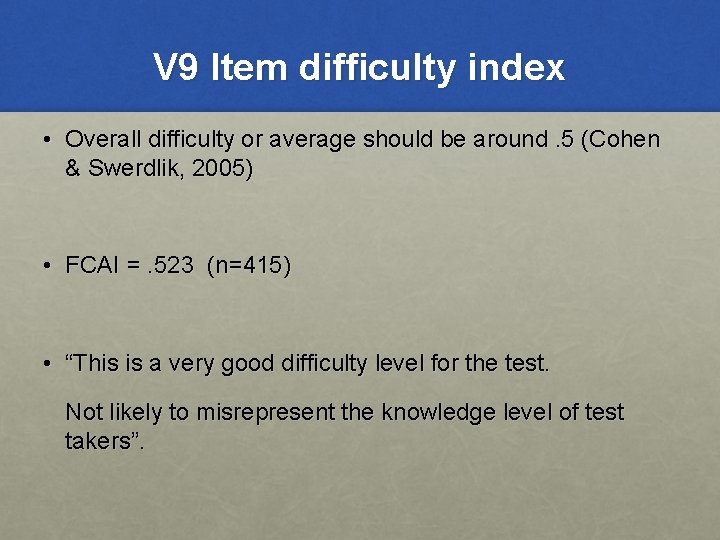 V9 Item difficulty index

• Overall difficulty or average should be around .5 (Cohen & Swerdlik, 2005)

• FCAI = .523 (n=415)

• “This is a very good difficulty level for the test.

Not likely to misrepresent the knowledge level of test takers”.